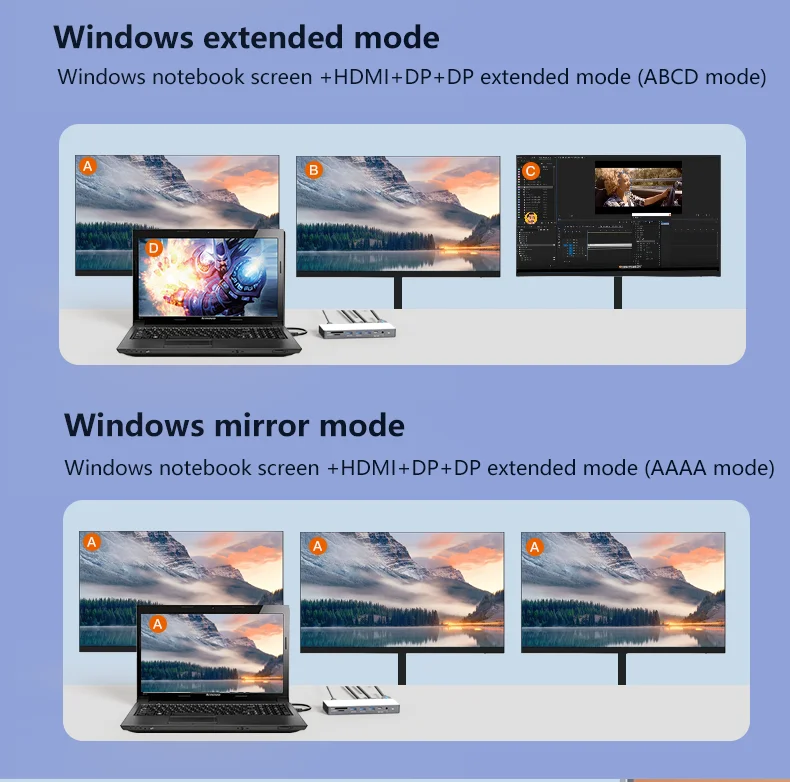 Windows extended mode

Windows notebook screen +HDMI+DP+DP extended mode (ABCD mode)

A

B

C

D

Windows mirror mode

Windows notebook screen +HDMI+DP+DP extended mode (AAAA mode)

A

A

A

A